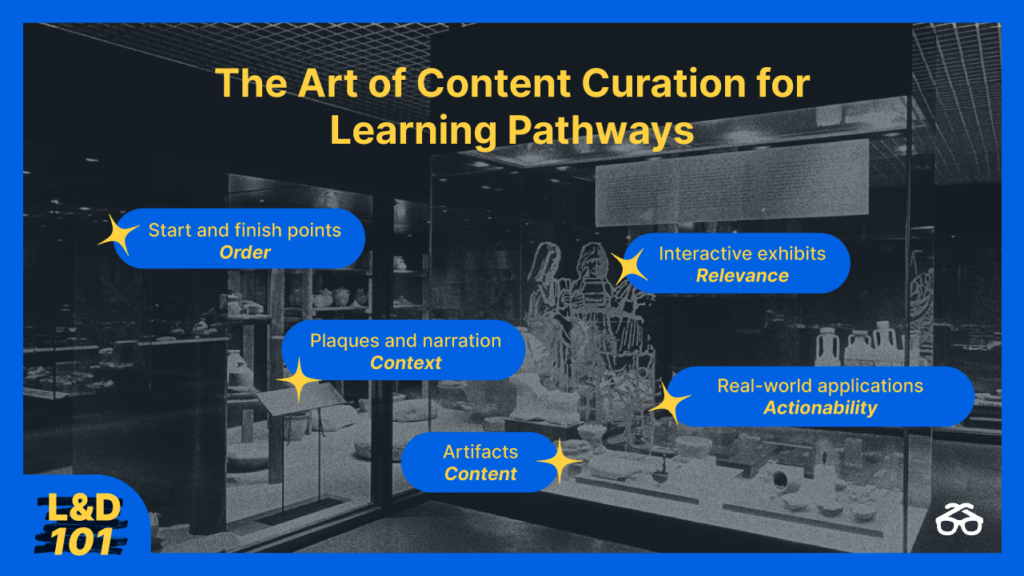 The Art of Content Curation for Learning Pathways

Start and finish points
Order

Interactive exhibits
Relevance

Plaques and narration
Context

Real-world applications
Actionability

Artifacts
Content

L&D
101